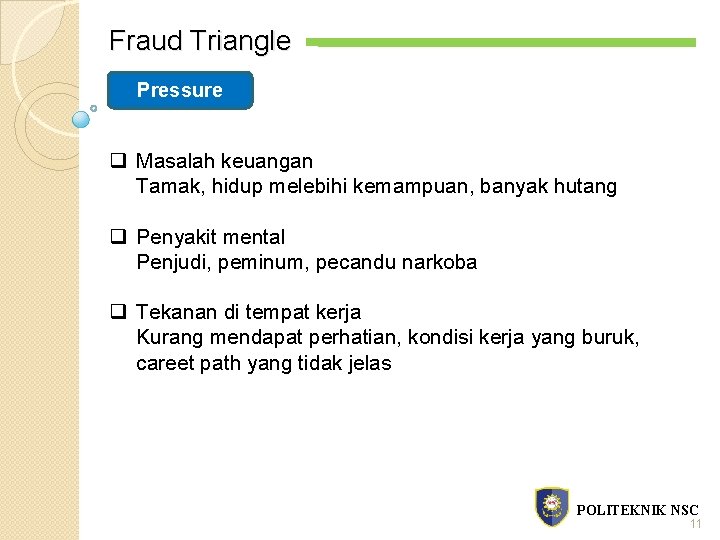 Fraud Triangle

Pressure

❑ Masalah keuangan
Tamak, hidup melebihi kemampuan, banyak hutang

❑ Penyakit mental
Penjudi, peminum, pecandu narkoba

❑ Tekanan di tempat kerja
Kurang mendapat perhatian, kondisi kerja yang buruk, careet path yang tidak jelas

POLITEKNIK NSC
11